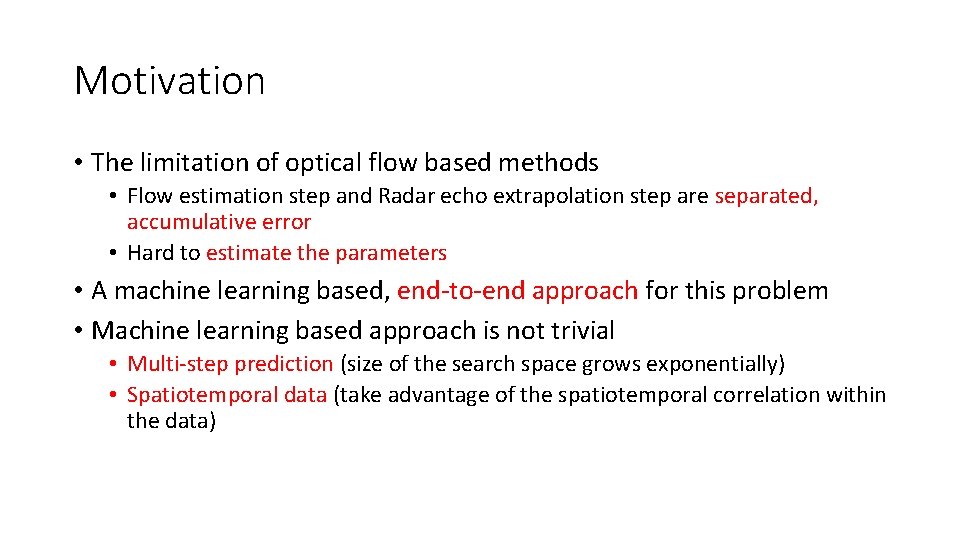 Motivation

• The limitation of optical flow based methods
 • Flow estimation step and Radar echo extrapolation step are separated, accumulative error
 • Hard to estimate the parameters
• A machine learning based, end-to-end approach for this problem
• Machine learning based approach is not trivial
 • Multi-step prediction (size of the search space grows exponentially)
 • Spatiotemporal data (take advantage of the spatiotemporal correlation within the data)